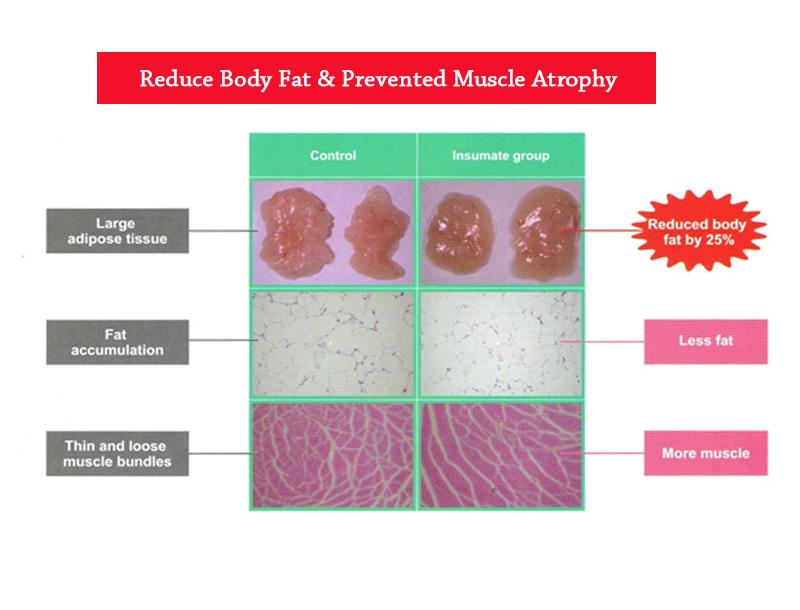 Reduce Body Fat & Prevented Muscle Atrophy

Control

Insumate group

Large adipose tissue

Reduced body fat by 25%

Fat accumulation

Less fat

Thin and loose muscle bundles

More muscle